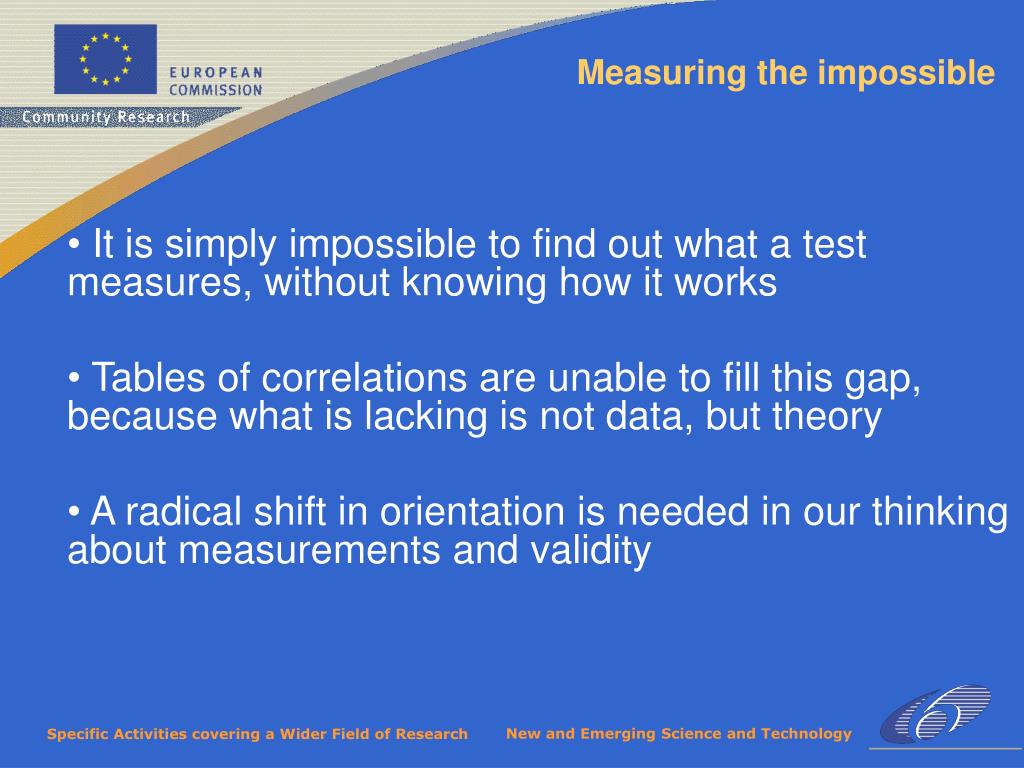 EUROPEAN COMMISSION

Community Research

Measuring the impossible

• It is simply impossible to find out what a test measures, without knowing how it works

• Tables of correlations are unable to fill this gap, because what is lacking is not data, but theory

• A radical shift in orientation is needed in our thinking about measurements and validity

Specific Activities covering a Wider Field of Research

New and Emerging Science and Technology